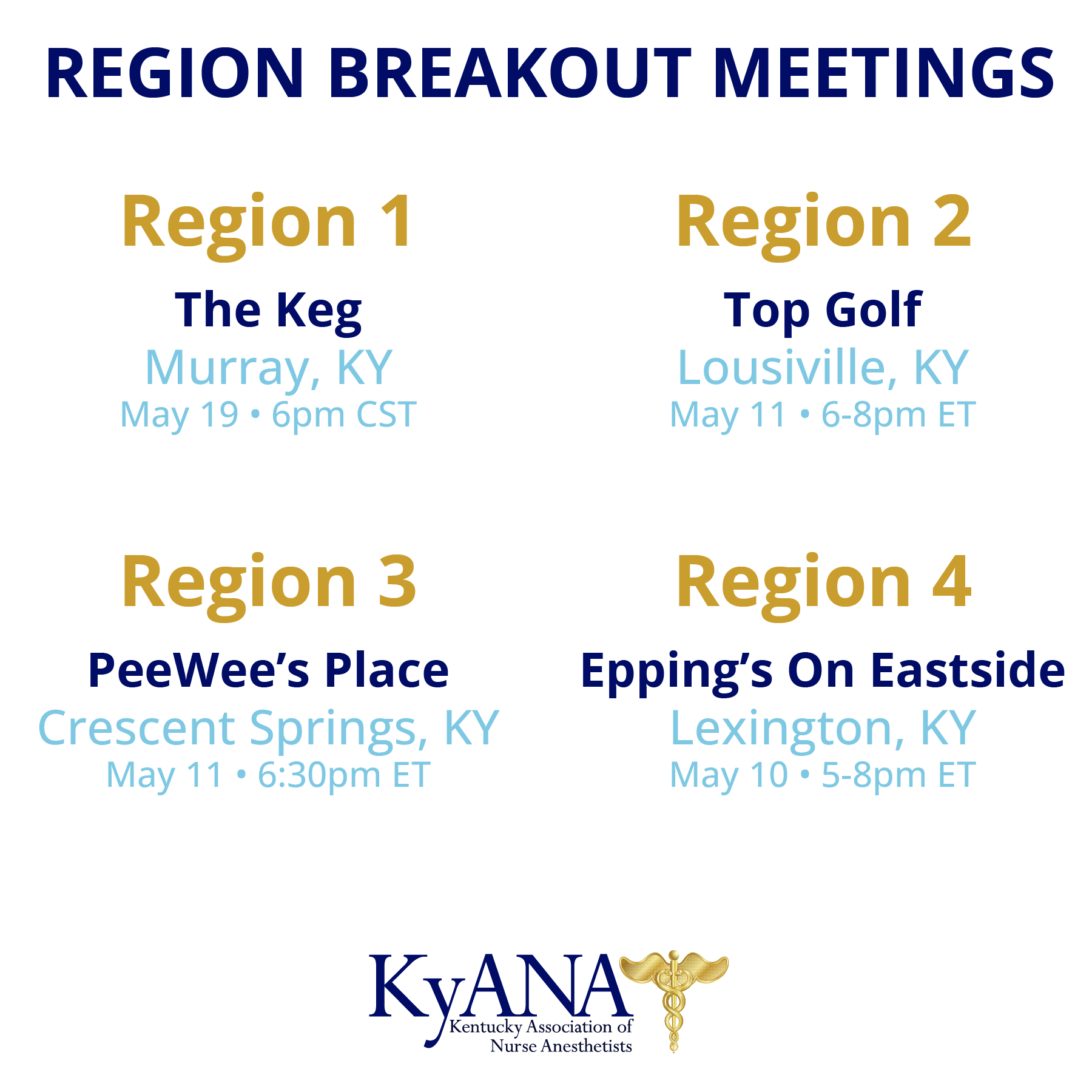 REGION BREAKOUT MEETINGS

Region 1
The Keg
Murray, KY
May 19 • 6pm CST

Region 2
Top Golf
Lousiville, KY
May 11 • 6-8pm ET

Region 3
PeeWee's Place
Crescent Springs, KY
May 11 • 6:30pm ET

Region 4
Epping's On Eastside
Lexington, KY
May 10 • 5-8pm ET

KyANA
Kentucky Association of Nurse Anesthetists